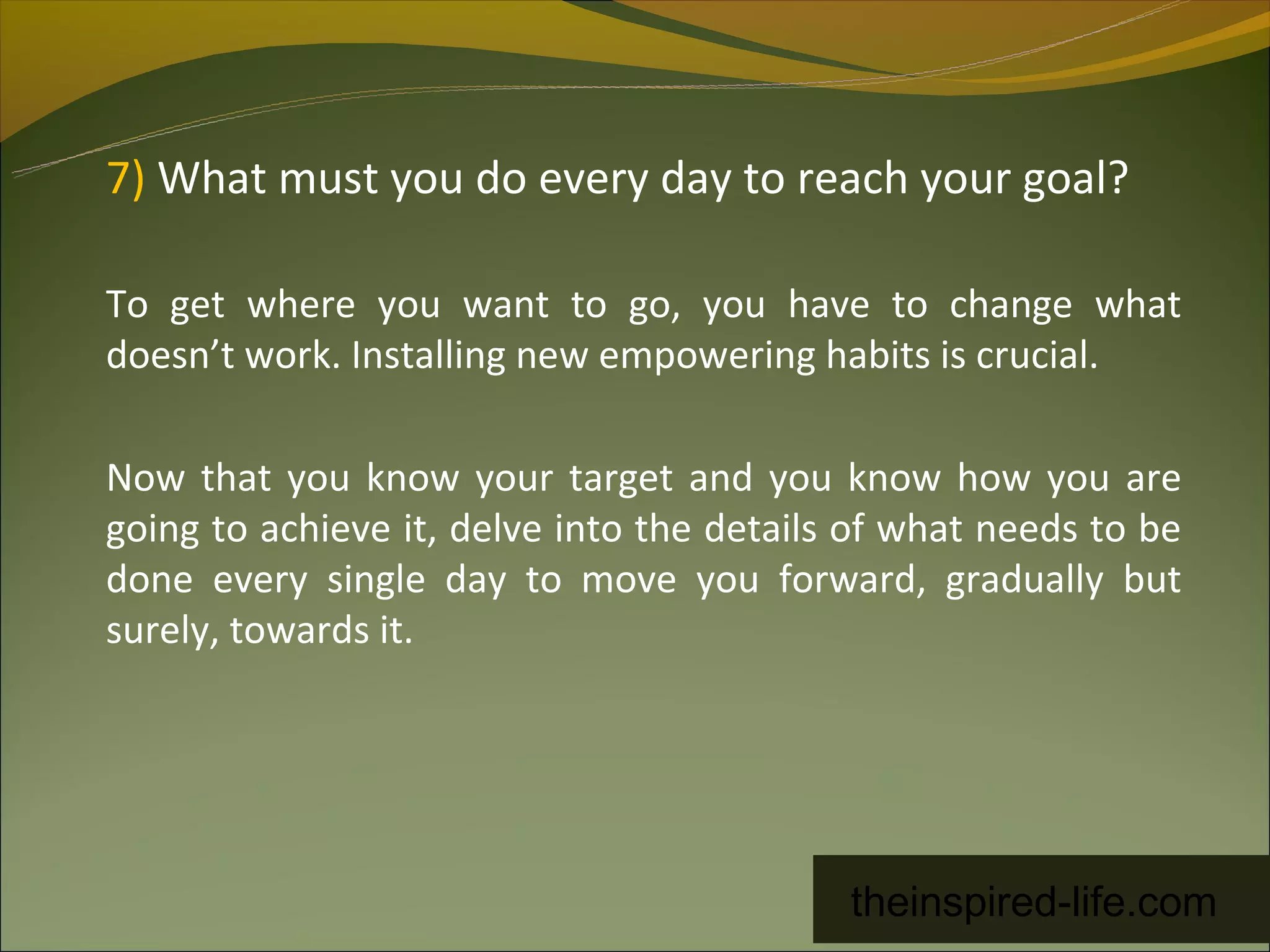 7) What must you do every day to reach your goal?

To get where you want to go, you have to change what doesn’t work. Installing new empowering habits is crucial.

Now that you know your target and you know how you are going to achieve it, delve into the details of what needs to be done every single day to move you forward, gradually but surely, towards it.

theinspired-life.com